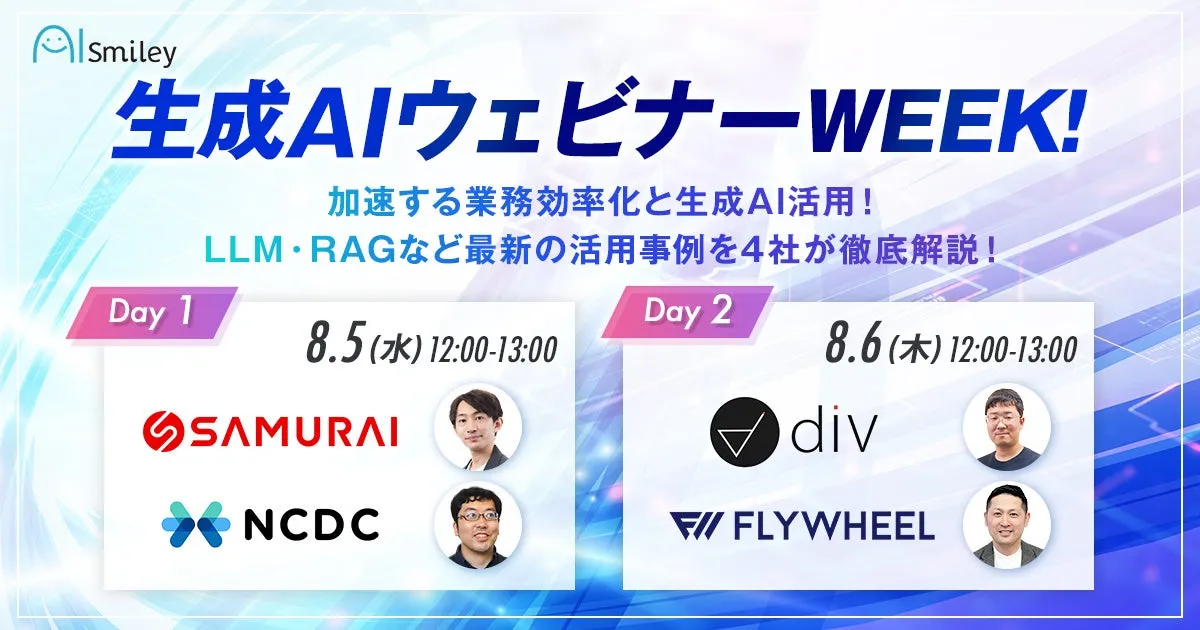 AI Smiley

生成AIウェビナーWEEK!

加速する業務効率化と生成AI活用！
LLM・RAGなど最新の活用事例を4社が徹底解説！

Day 1
8.5(水) 12:00-13:00
SAMURAI
NCDC

Day 2
8.6(木) 12:00-13:00
div
FLYWHEEL